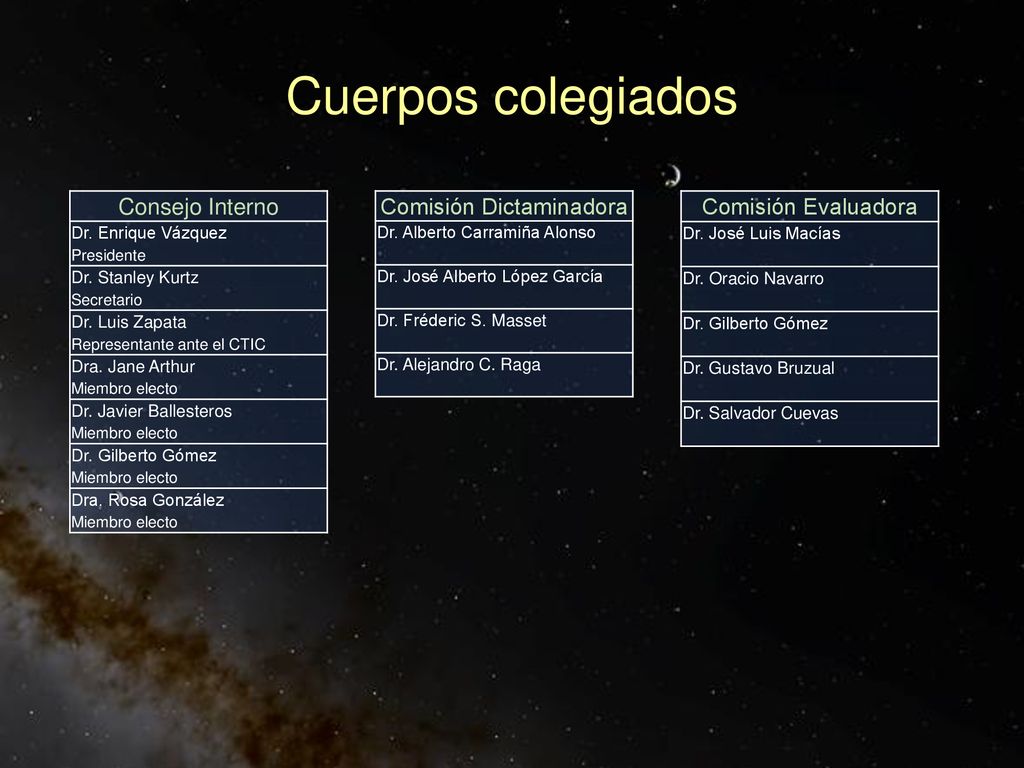 Cuerpos colegiados

| Consejo Interno |
|---|
| Dr. Enrique Vázquez Presidente |
| Dr. Stanley Kurtz Secretario |
| Dr. Luis Zapata Representante ante el CTIC |
| Dra. Jane Arthur Miembro electo |
| Dr. Javier Ballesteros Miembro electo |
| Dr. Gilberto Gómez Miembro electo |
| Dra. Rosa González Miembro electo |

| Comisión Dictaminadora |
|---|
| Dr. Alberto Carramiña Alonso |
| Dr. José Alberto López García |
| Dr. Fréderic S. Masset |
| Dr. Alejandro C. Raga |

| Comisión Evaluadora |
|---|
| Dr. José Luis Macías |
| Dr. Oracio Navarro |
| Dr. Gilberto Gómez |
| Dr. Gustavo Bruzual |
| Dr. Salvador Cuevas |